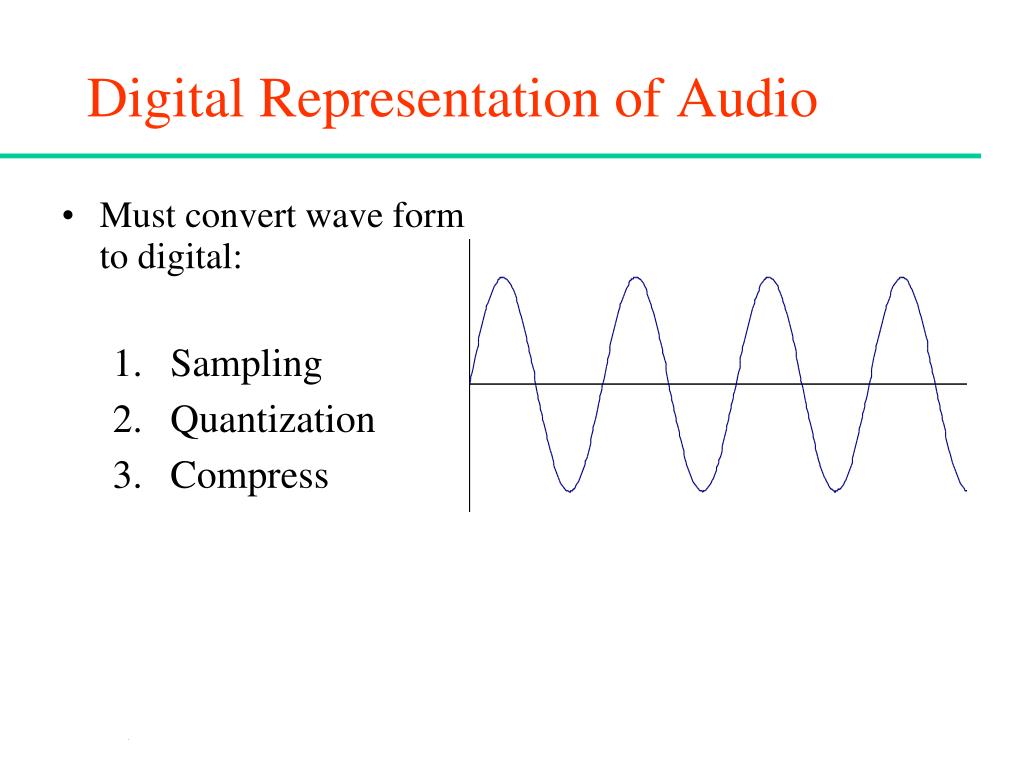 Digital Representation of Audio

• Must convert wave form to digital:

1. Sampling
2. Quantization
3. Compress